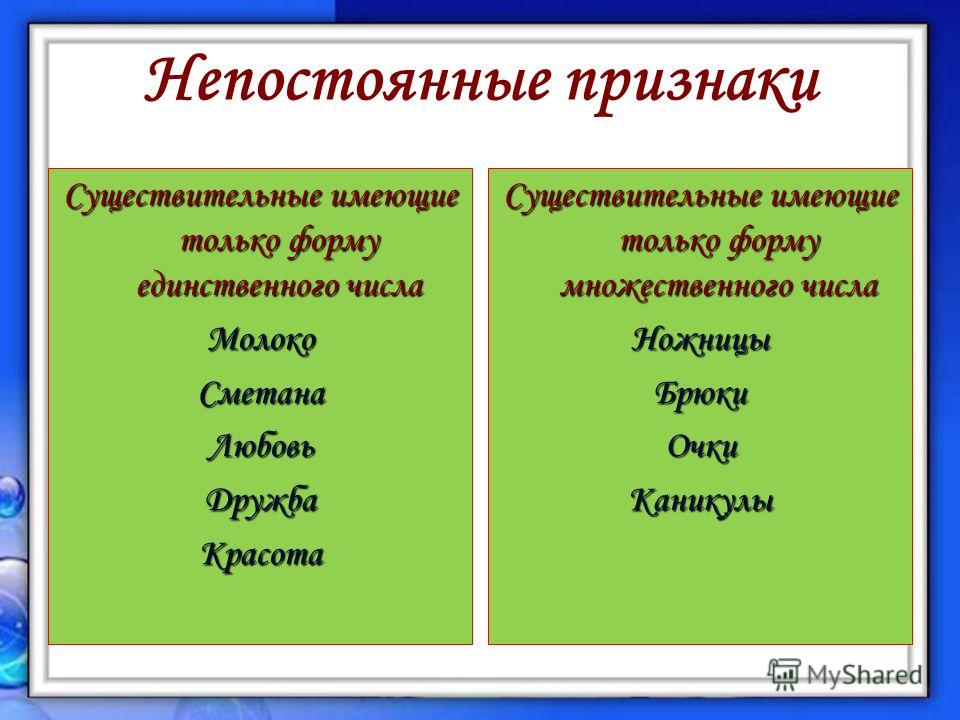 Непостоянные признаки

Существительные имеющие только форму единственного числа

Молоко

Сметана

Любовь

Дружба

Красота

Существительные имеющие только форму множественного числа

Ножницы

Брюки

Очки

Каникулы

MyShared